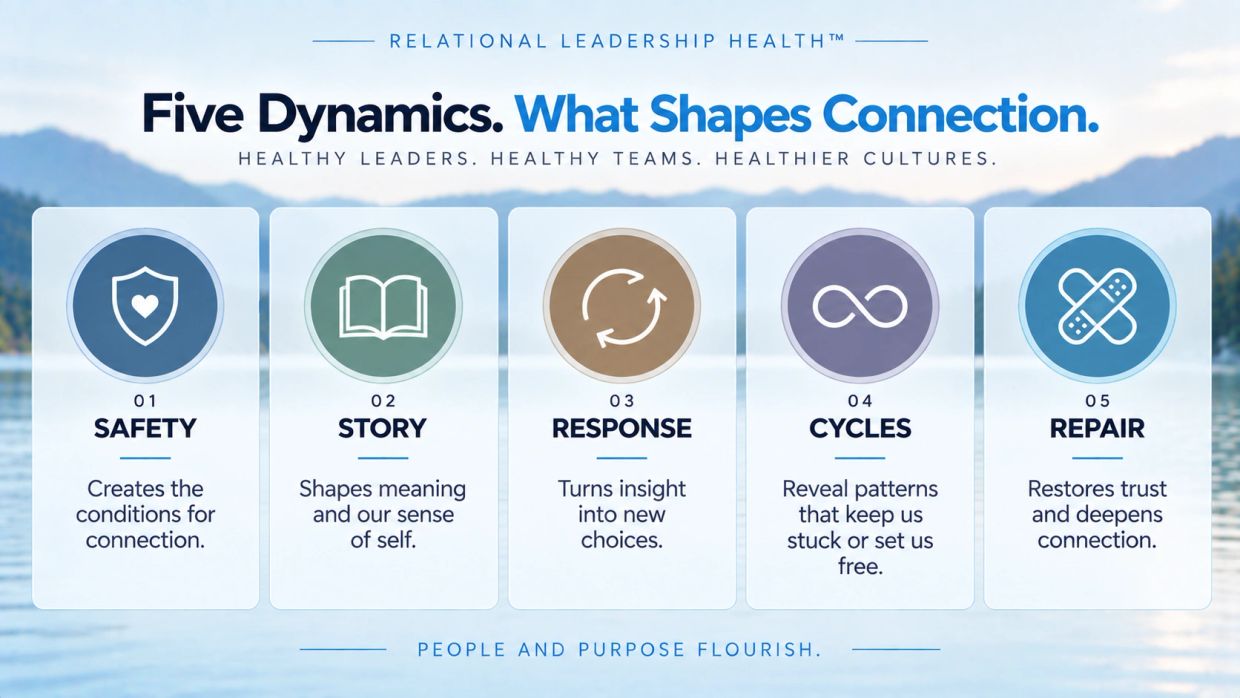 RELATIONAL LEADERSHIP HEALTH™

Five Dynamics. What Shapes Connection.

HEALTHY LEADERS. HEALTHY TEAMS. HEALTHIER CULTURES.

01
SAFETY

Creates the conditions for connection.

02
STORY

Shapes meaning and our sense of self.

03
RESPONSE

Turns insight into new choices.

04
CYCLES

Reveal patterns that keep us stuck or set us free.

05
REPAIR

Restores trust and deepens connection.

PEOPLE AND PURPOSE FLOURISH.